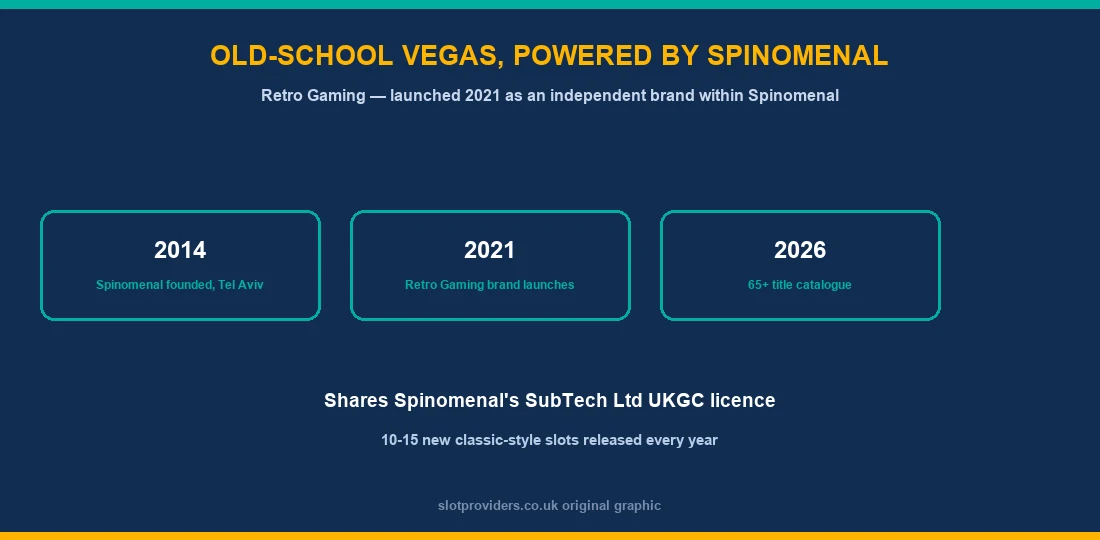 OLD-SCHOOL VEGAS, POWERED BY SPINOMENAL

Retro Gaming — launched 2021 as an independent brand within Spinomenal

2014

Spinomenal founded, Tel Aviv

2021

Retro Gaming brand launches

2026

65+ title catalogue

Shares Spinomenal's SubTech Ltd UKGC licence

10-15 new classic-style slots released every year

slotproviders.co.uk original graphic